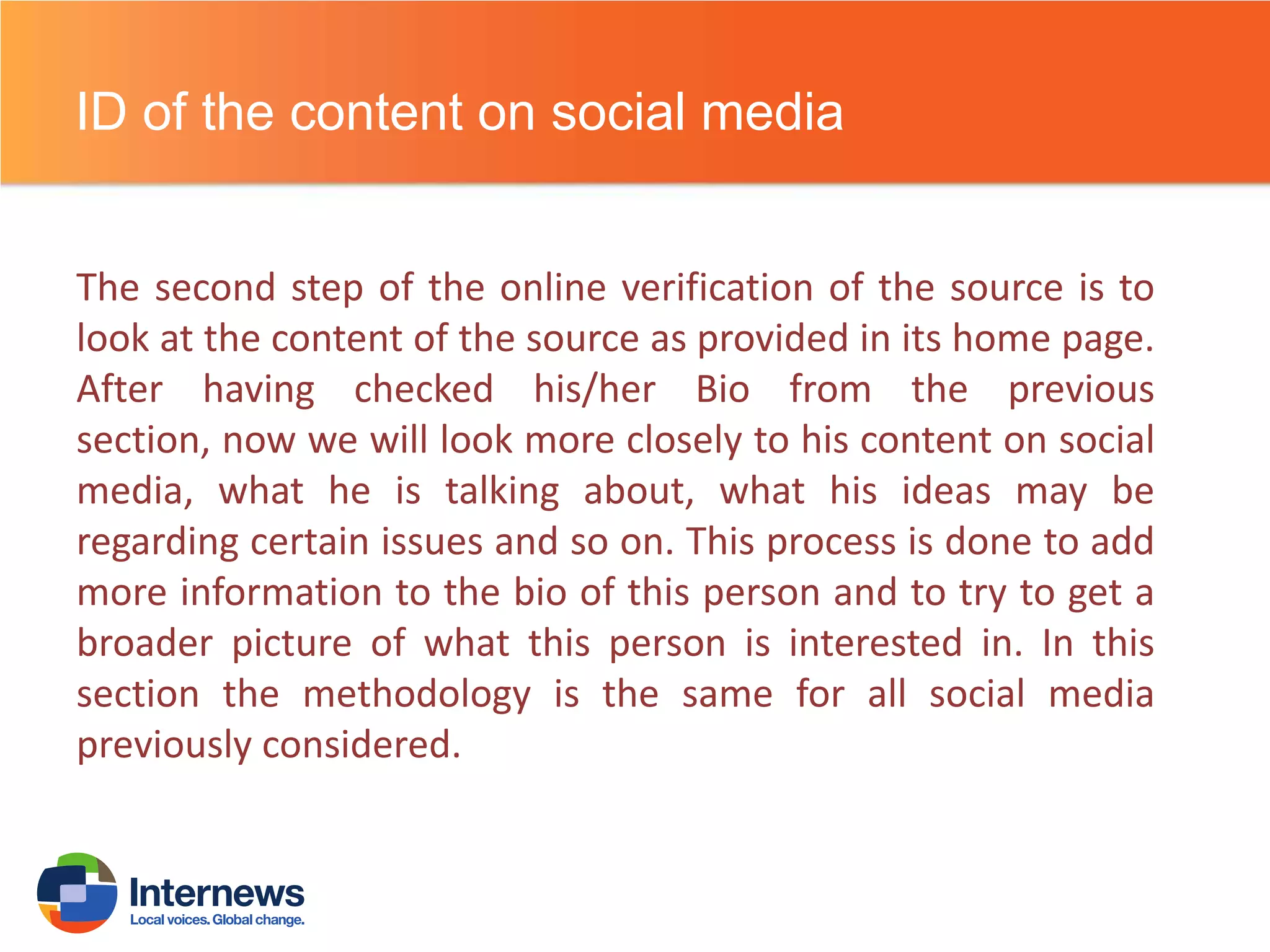 ID of the content on social media

The second step of the online verification of the source is to look at the content of the source as provided in its home page. After having checked his/her Bio from the previous section, now we will look more closely to his content on social media, what he is talking about, what his ideas may be regarding certain issues and so on. This process is done to add more information to the bio of this person and to try to get a broader picture of what this person is interested in. In this section the methodology is the same for all social media previously considered.

Internews
Local voices. Global change.